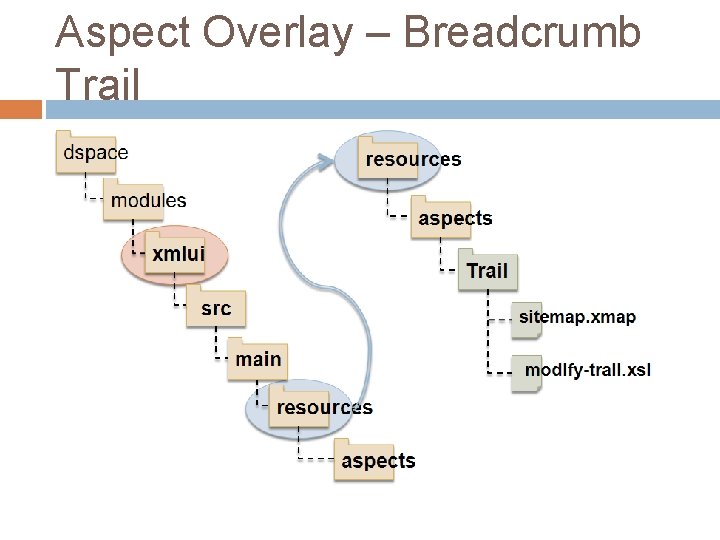 Aspect Overlay – Breadcrumb Trail

dspace
modules
xmlui
src
main
resources
aspects

resources
aspects
Trail
sitemap.xmap
modify-trail.xsl